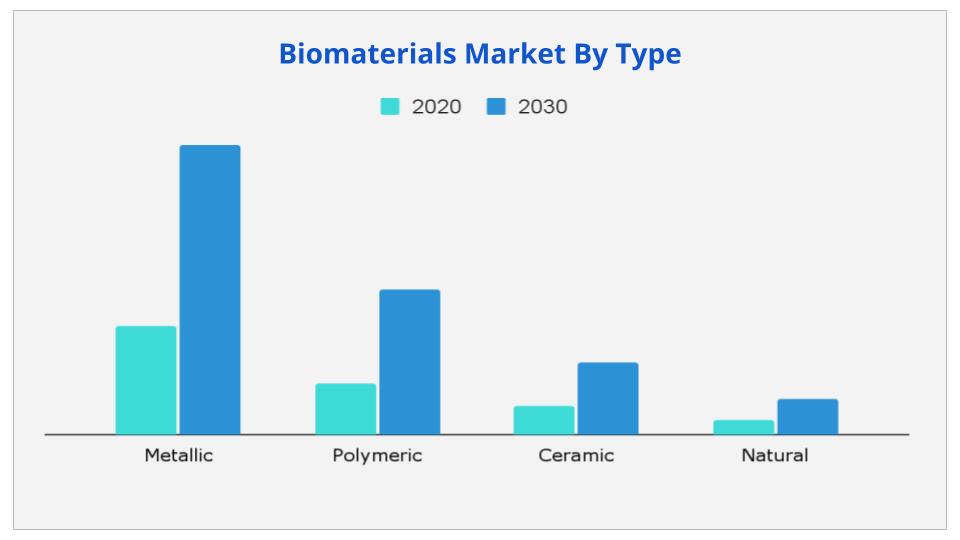 Biomaterials Market By Type

2020 2030

Metallic
Polymeric
Ceramic
Natural